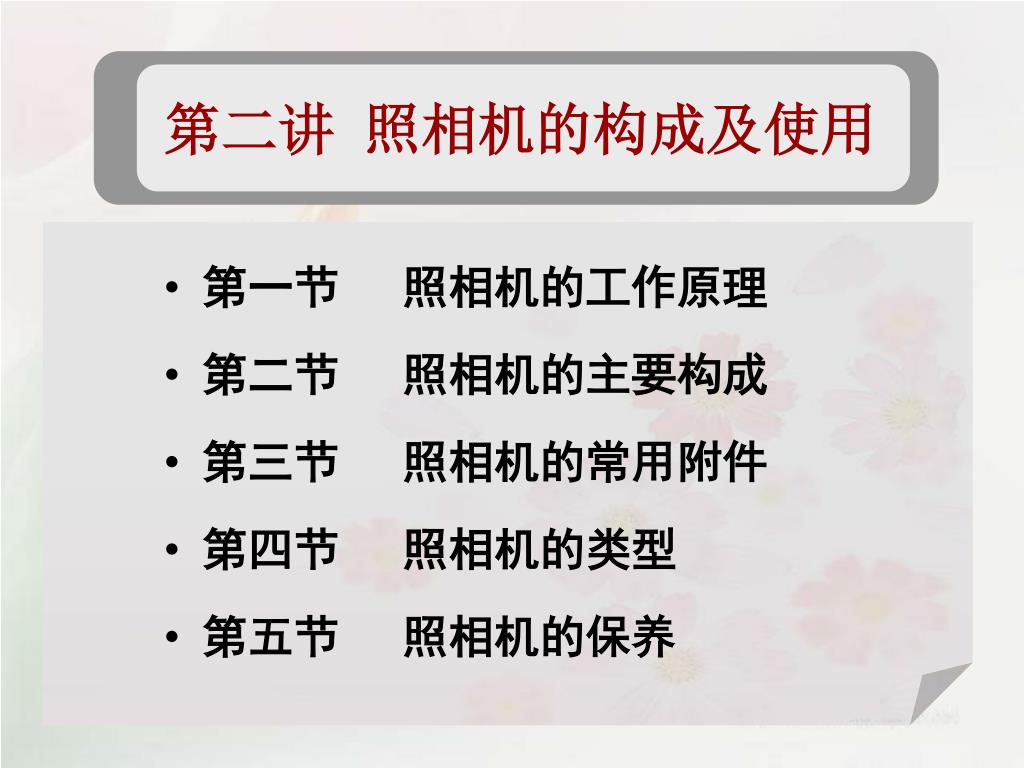 第二讲 照相机的构成及使用

• 第一节 照相机的工作原理
• 第二节 照相机的主要构成
• 第三节 照相机的常用附件
• 第四节 照相机的类型
• 第五节 照相机的保养